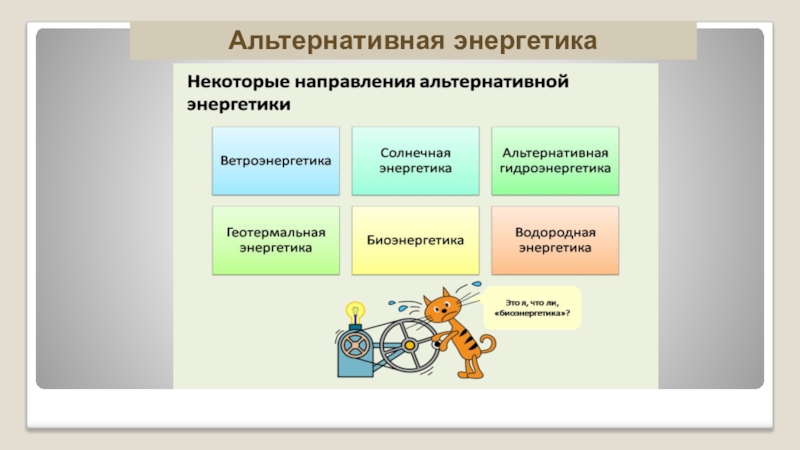 Альтернативная энергетика

Некоторые направления альтернативной энергетики

Ветроэнергетика

Солнечная энергетика

Альтернативная гидроэнергетика

Геотермальная энергетика

Биоэнергетика

Водородная энергетика

Это я, что ли, «биоэнергетика»?